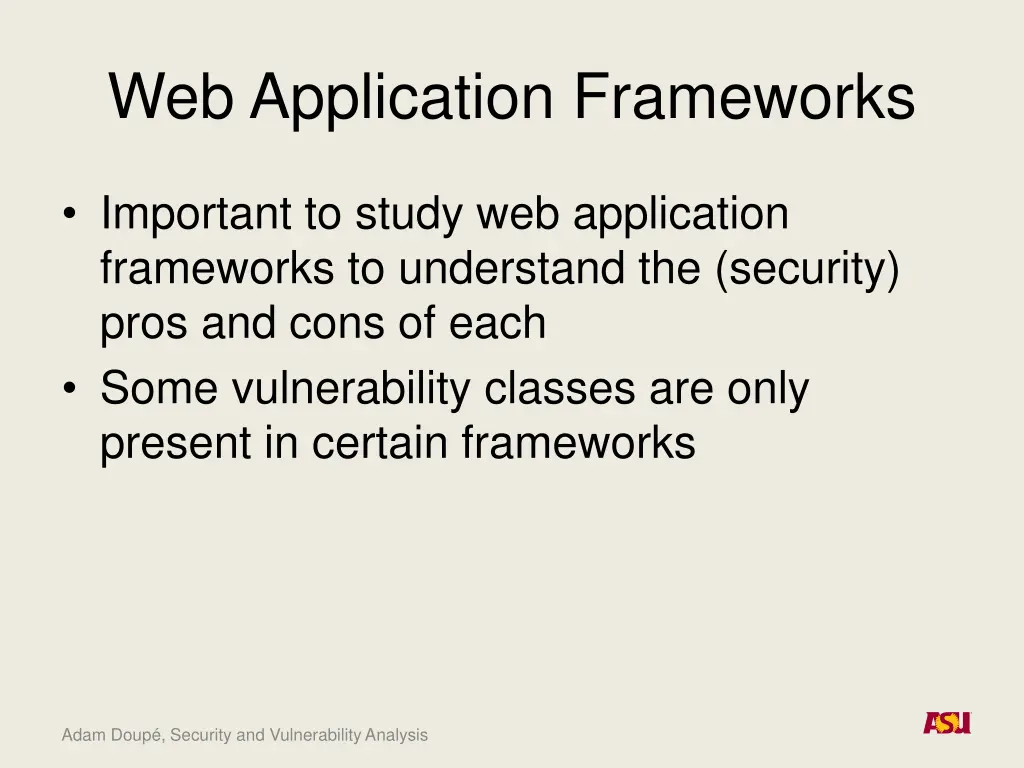 Web Application Frameworks

• Important to study web application frameworks to understand the (security) pros and cons of each
• Some vulnerability classes are only present in certain frameworks

Adam Doupé, Security and Vulnerability Analysis

ASU